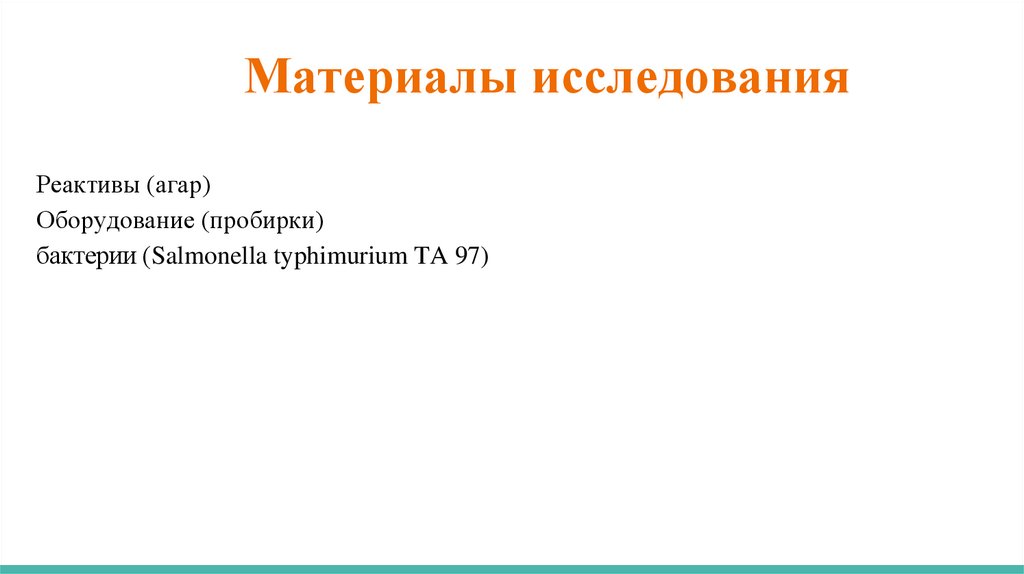 Материалы исследования

Реактивы (агар)
Оборудование (пробирки)
бактерии (Salmonella typhimurium TA 97)